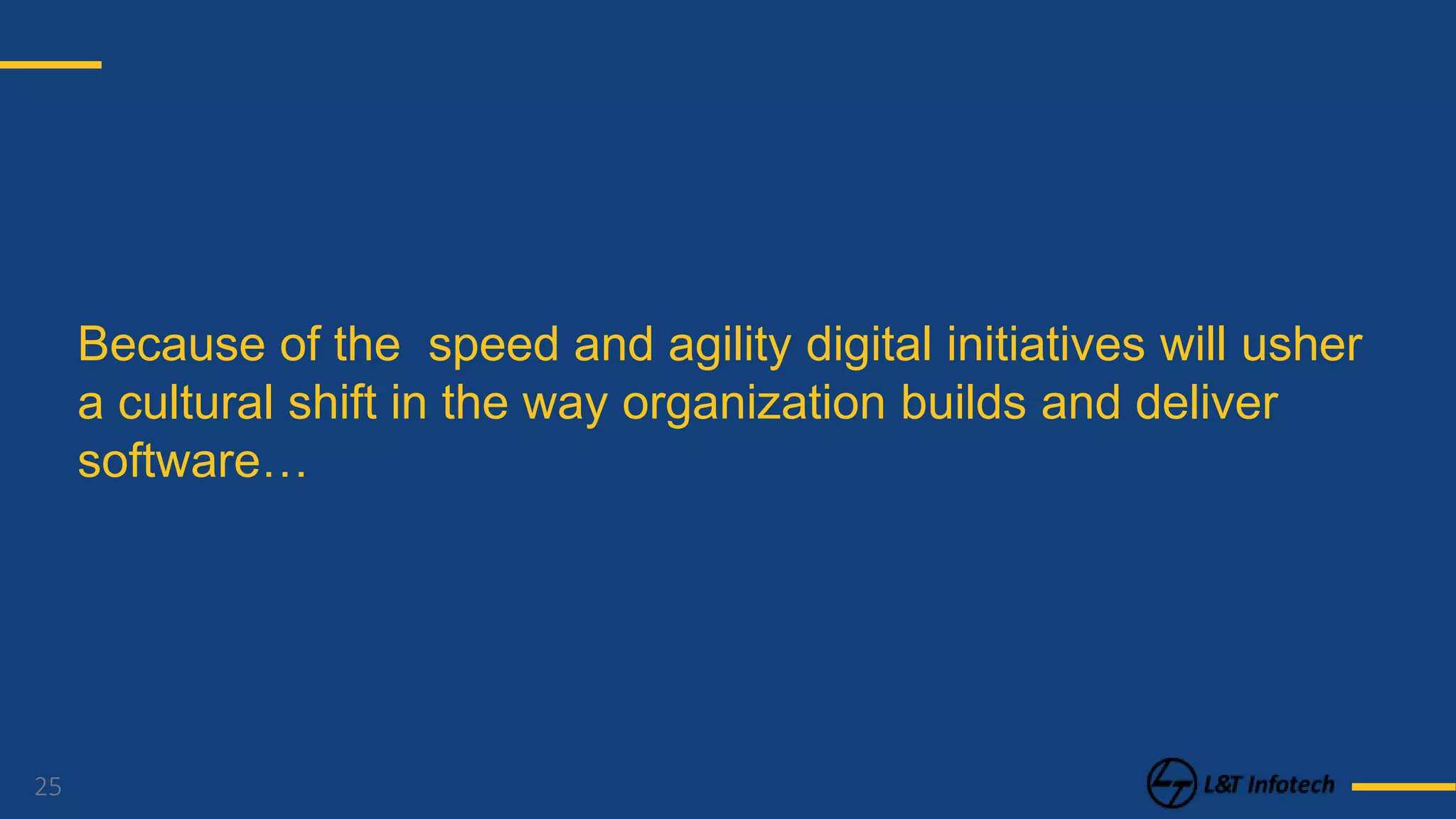 Because of the speed and agility digital initiatives will usher a cultural shift in the way organization builds and deliver software…

25

L&T Infotech